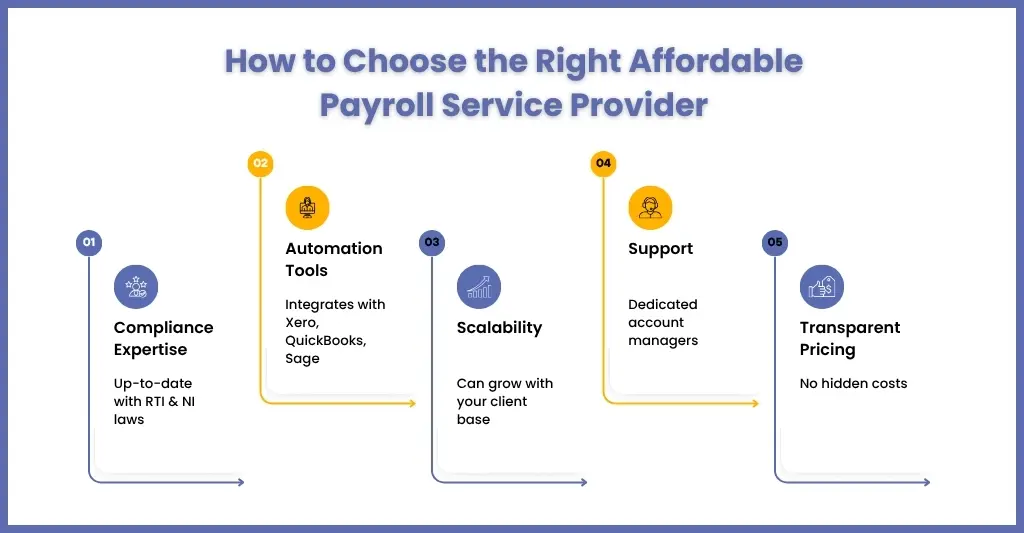 How to Choose the Right Affordable Payroll Service Provider

01

Compliance Expertise

Up-to-date with RTI & NI laws

02

Automation Tools

Integrates with Xero, QuickBooks, Sage

03

Scalability

Can grow with your client base

04

Support

Dedicated account managers

05

Transparent Pricing

No hidden costs